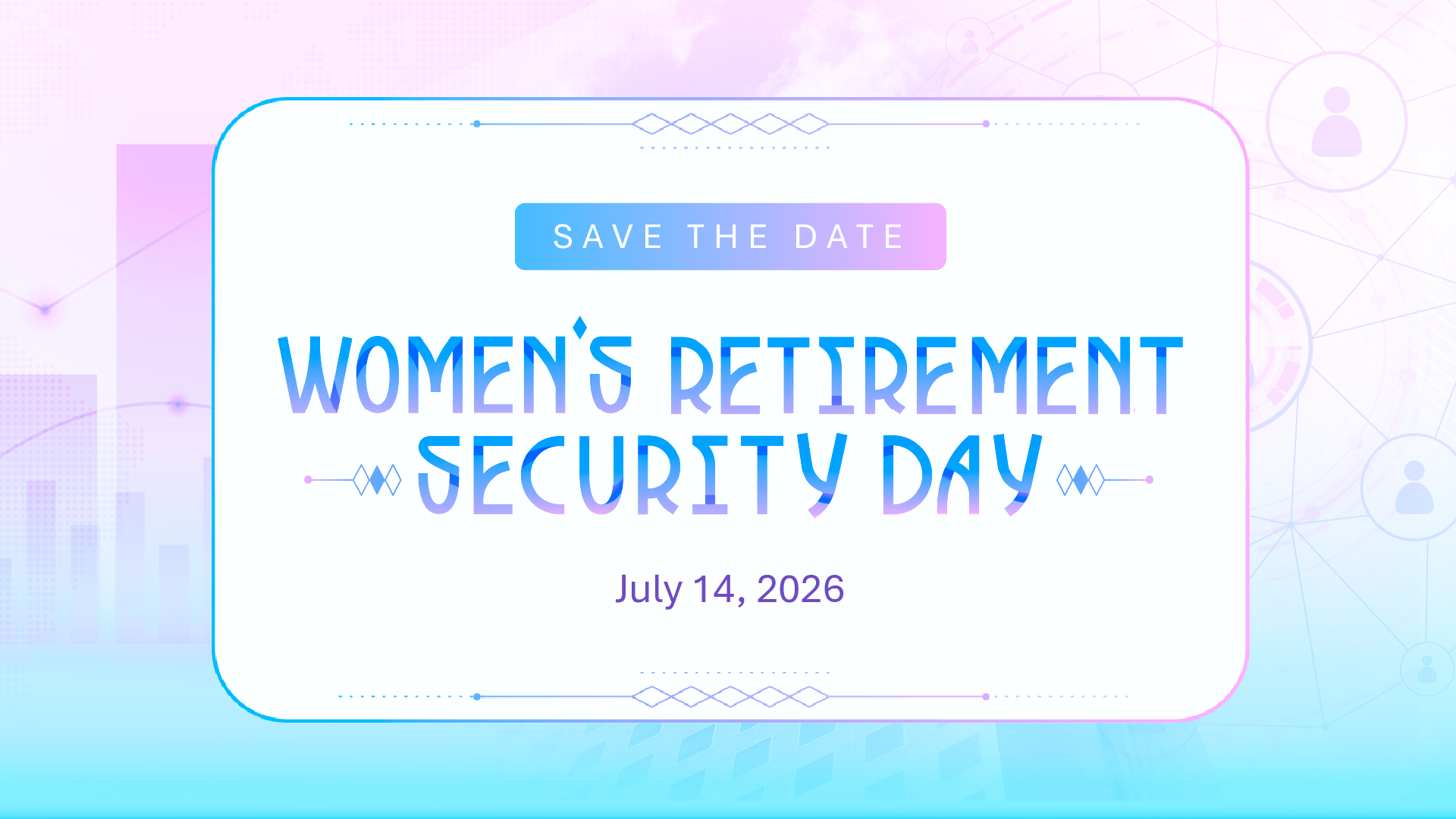 SAVE THE DATE

WOMEN'S RETIREMENT SECURITY DAY

July 14, 2026